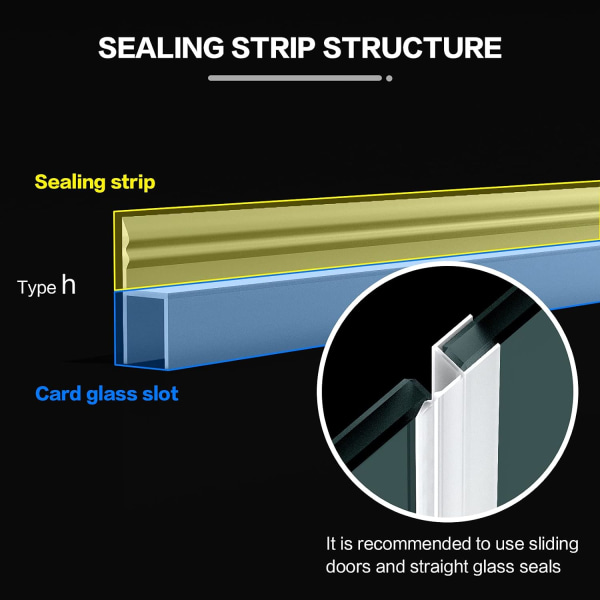 SEALING STRIP STRUCTURE

Sealing strip

Type h

Card glass slot

It is recommended to use sliding doors and straight glass seals